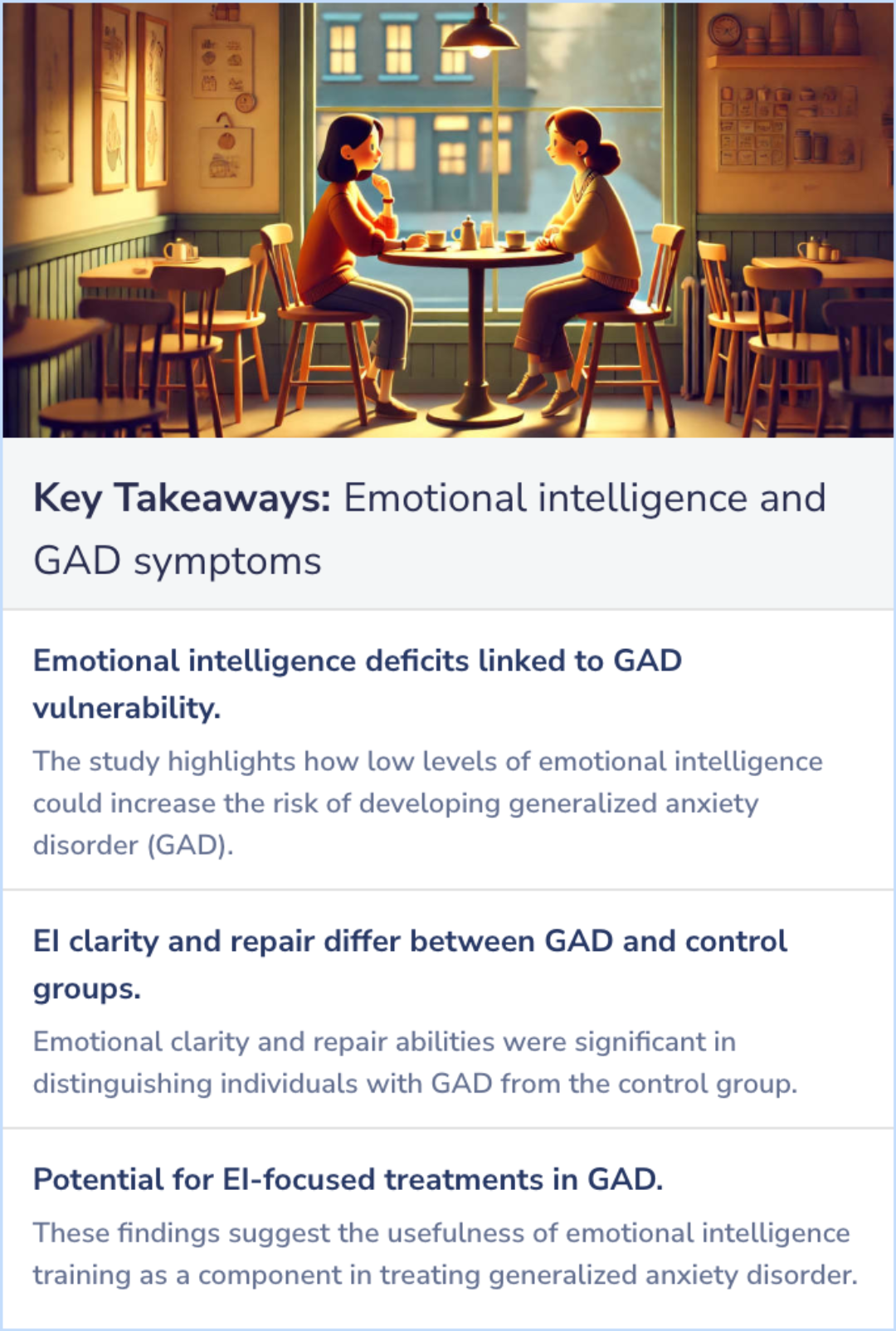 Key Takeaways: Emotional intelligence and GAD symptoms

Emotional intelligence deficits linked to GAD vulnerability.

The study highlights how low levels of emotional intelligence could increase the risk of developing generalized anxiety disorder (GAD).

EI clarity and repair differ between GAD and control groups.

Emotional clarity and repair abilities were significant in distinguishing individuals with GAD from the control group.

Potential for EI-focused treatments in GAD.

These findings suggest the usefulness of emotional intelligence training as a component in treating generalized anxiety disorder.